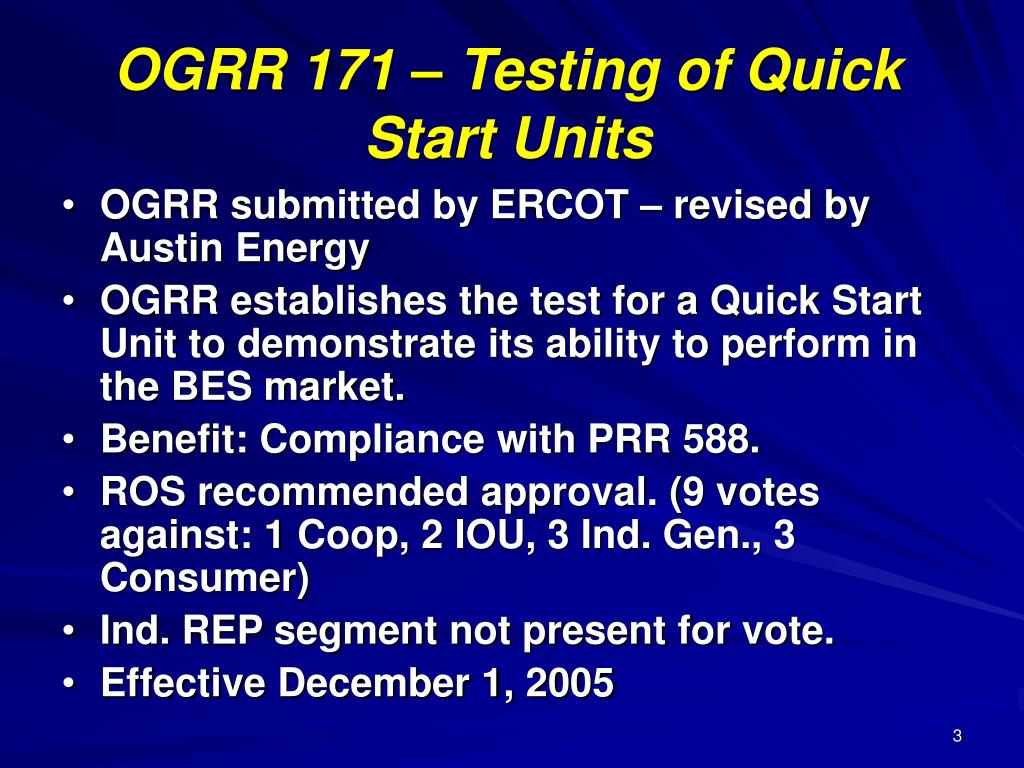 OGRR 171 – Testing of Quick Start Units

• OGRR submitted by ERCOT – revised by Austin Energy
• OGRR establishes the test for a Quick Start Unit to demonstrate its ability to perform in the BES market.
• Benefit: Compliance with PRR 588.
• ROS recommended approval. (9 votes against: 1 Coop, 2 IOU, 3 Ind. Gen., 3 Consumer)
• Ind. REP segment not present for vote.
• Effective December 1, 2005

3